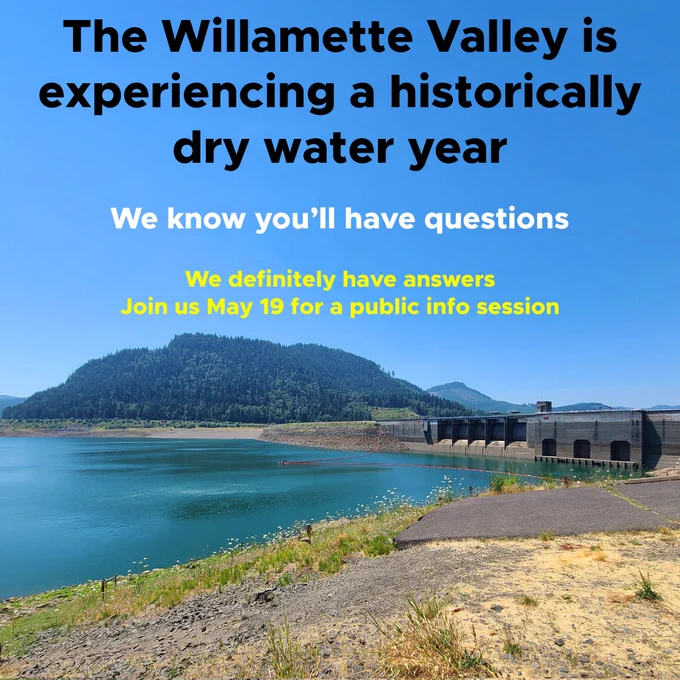 The Willamette Valley is experiencing a historically dry water year

We know you'll have questions

We definitely have answers
Join us May 19 for a public info session